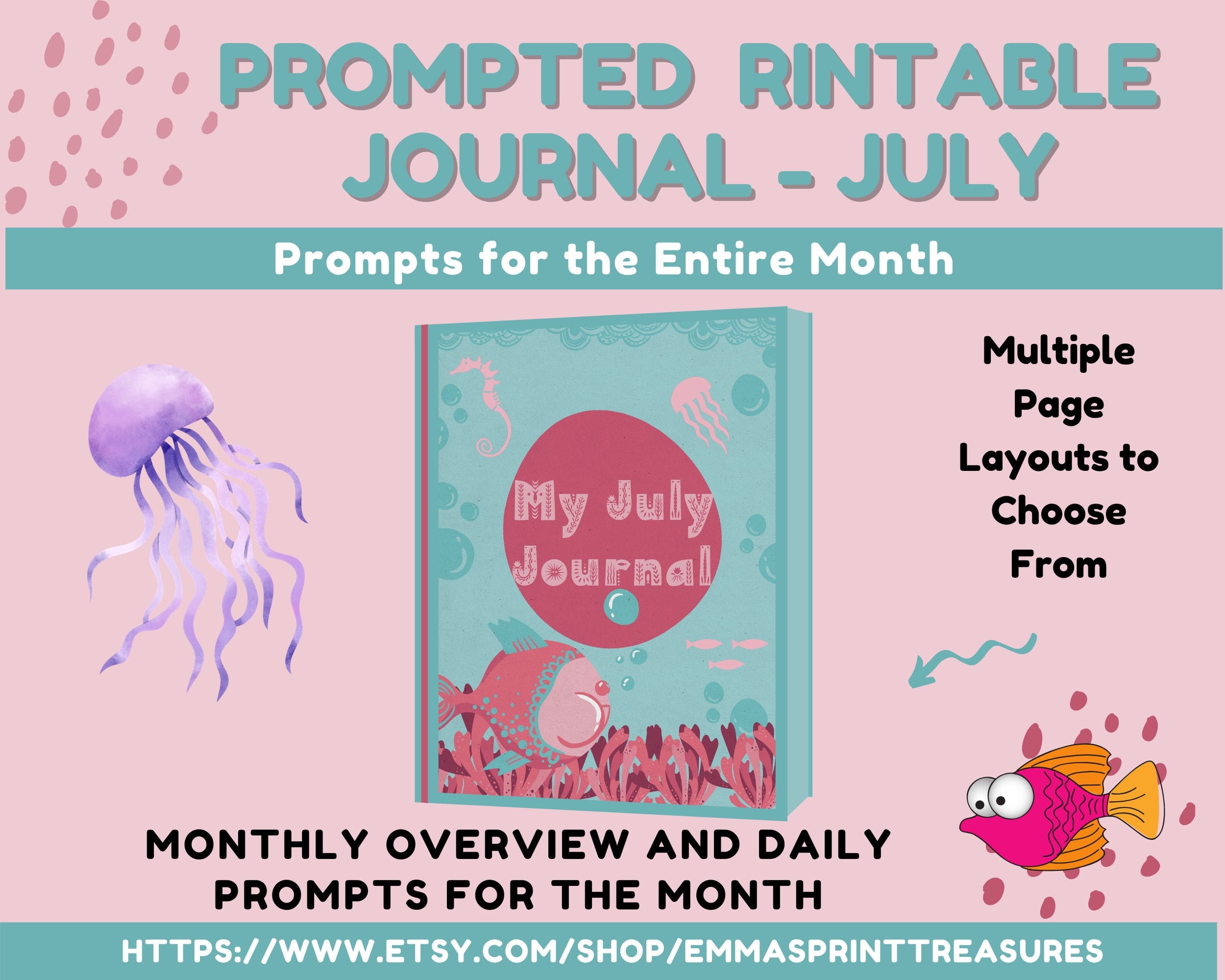 PROMPTED RINTABLE JOURNAL - JULY

Prompts for the Entire Month

My July Journal

Multiple Page Layouts to Choose From

MONTHLY OVERVIEW AND DAILY PROMPTS FOR THE MONTH

HTTPS://WWW.ETSY.COM/SHOP/EMMASPRINTTREASURES